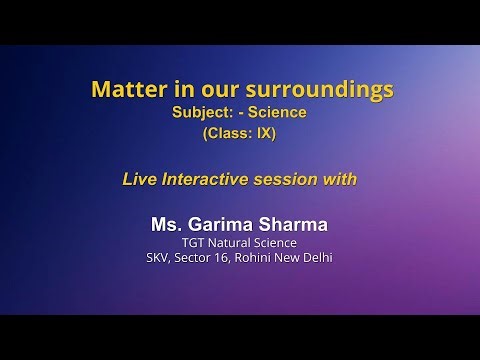 Matter in our surroundings
Subject: - Science
(Class: IX)

Live Interactive session with

Ms. Garima Sharma
TGT Natural Science
SKV, Sector 16, Rohini New Delhi